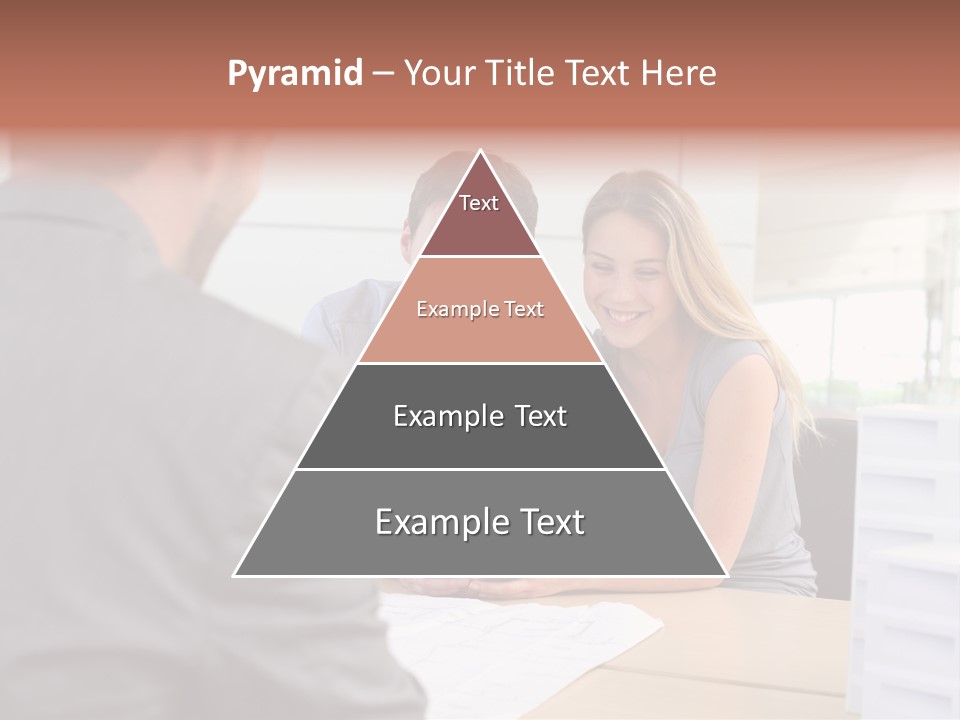 Pyramid – Your Title Text Here

Text

Example Text

Example Text

Example Text